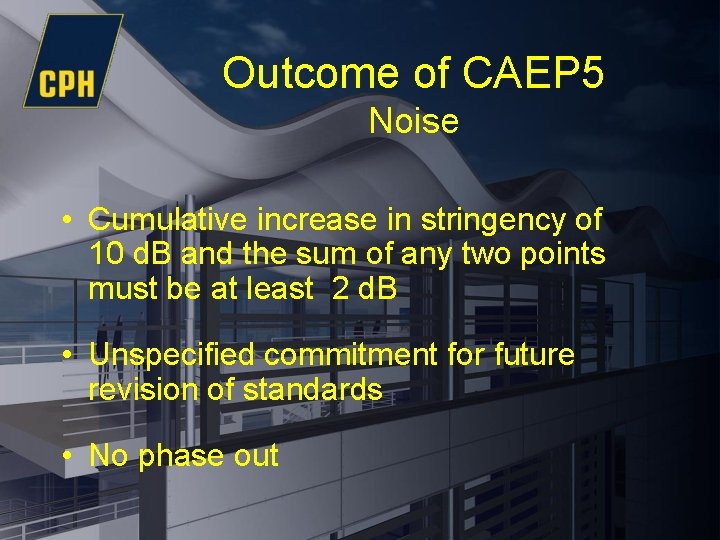 CPH

Outcome of CAEP5
Noise

• Cumulative increase in stringency of 10 dB and the sum of any two points must be at least 2 dB

• Unspecified commitment for future revision of standards

• No phase out